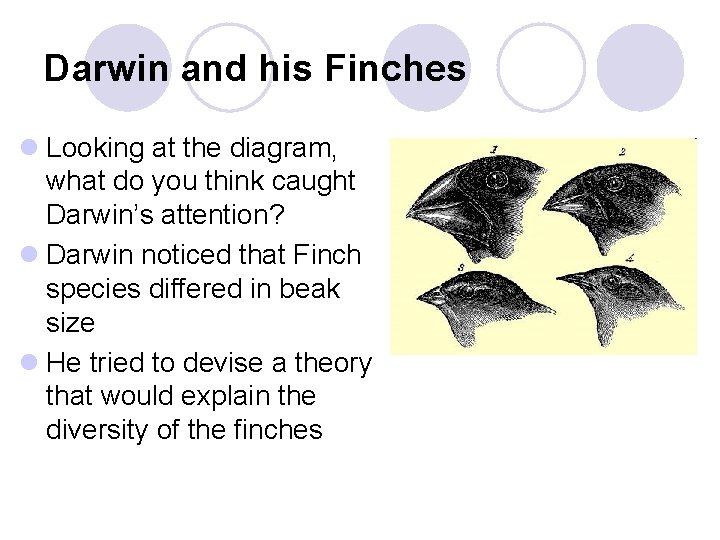 Darwin and his Finches

- Looking at the diagram, what do you think caught Darwin's attention?
- Darwin noticed that Finch species differed in beak size
- He tried to devise a theory that would explain the diversity of the finches

1 2 3 4